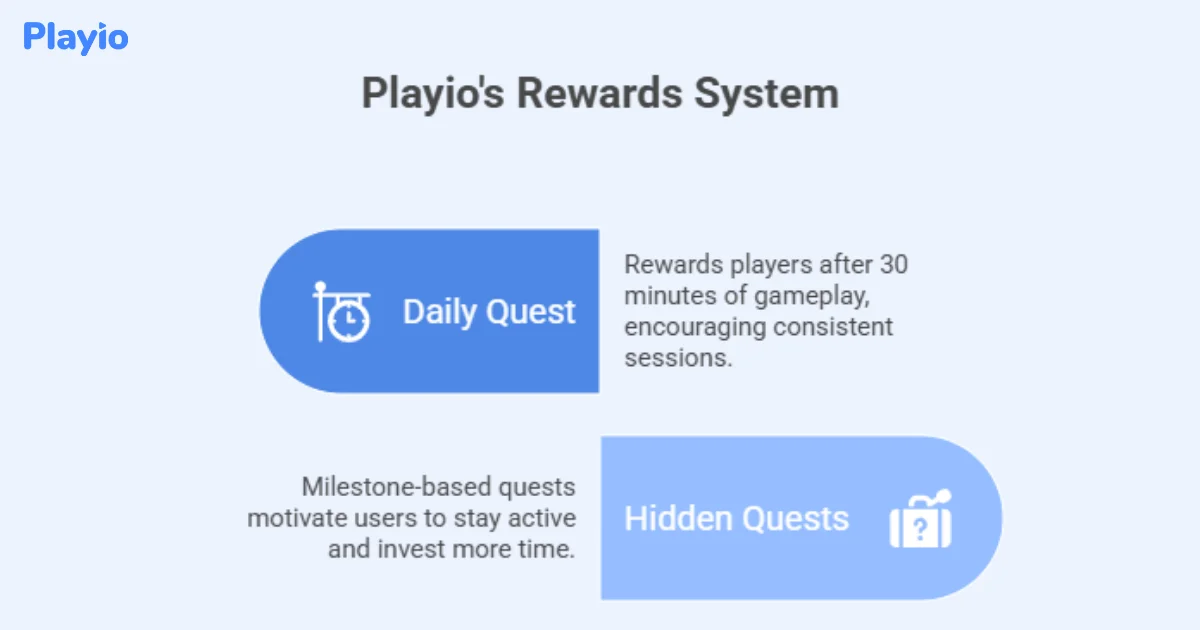 Playio

Playio's Rewards System

Daily Quest

Rewards players after 30 minutes of gameplay, encouraging consistent sessions.

Milestone-based quests motivate users to stay active and invest more time.

Hidden Quests